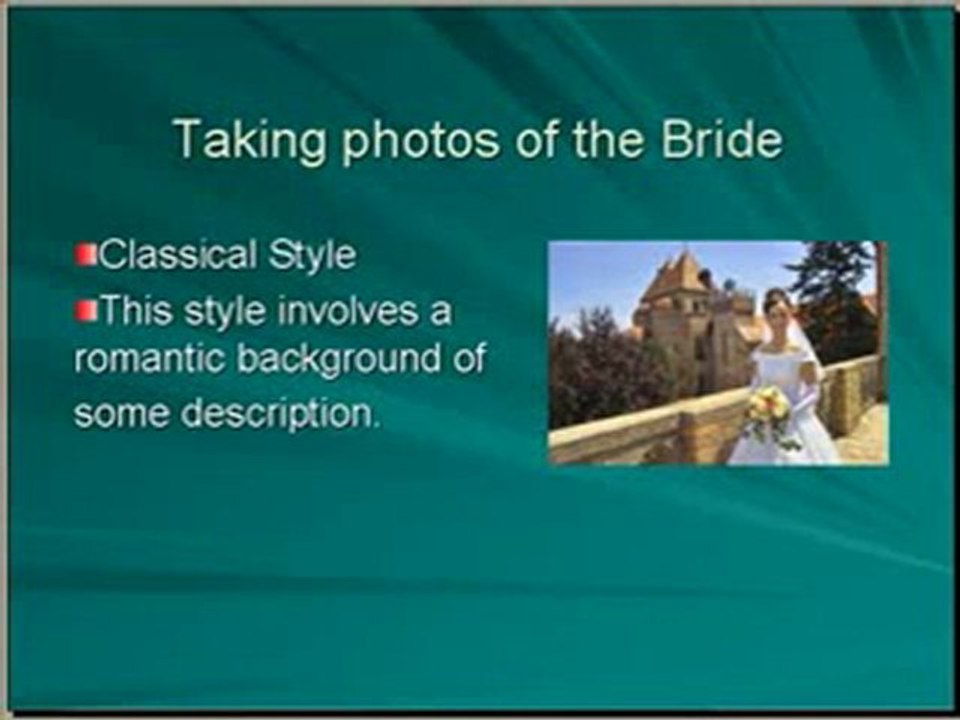 Taking photos of the Bride

Classical Style

This style involves a romantic background of some description.